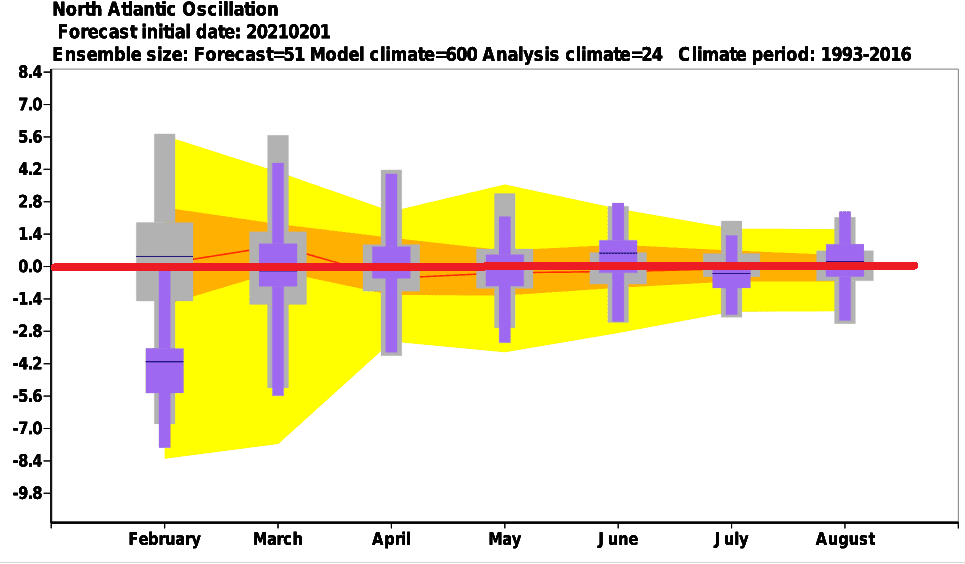 North Atlantic Oscillation
Forecast initial date: 20210201
Ensemble size: Forecast=51 Model climate=600 Analysis climate=24 Climate period: 1993-2016

8.4
7.0
5.6
4.2
2.8
1.4
0.0
-1.4
-2.8
-4.2
-5.6
-7.0
-8.4
-9.8

February
March
April
May
June
July
August